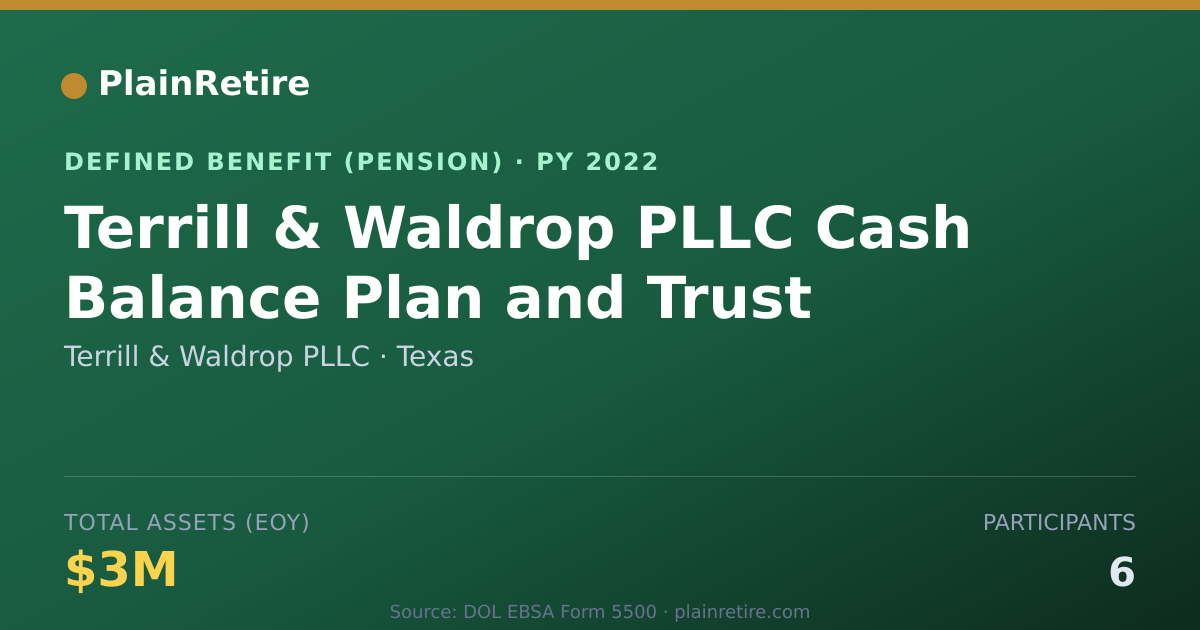 PlainRetire

DEFINED BENEFIT (PENSION) · PY 2022

Terrill & Waldrop PLLC Cash Balance Plan and Trust

Terrill & Waldrop PLLC · Texas

TOTAL ASSETS (EOY)

$3M

PARTICIPANTS

6

Source: DOL EBSA Form 5500 · plainretire.com